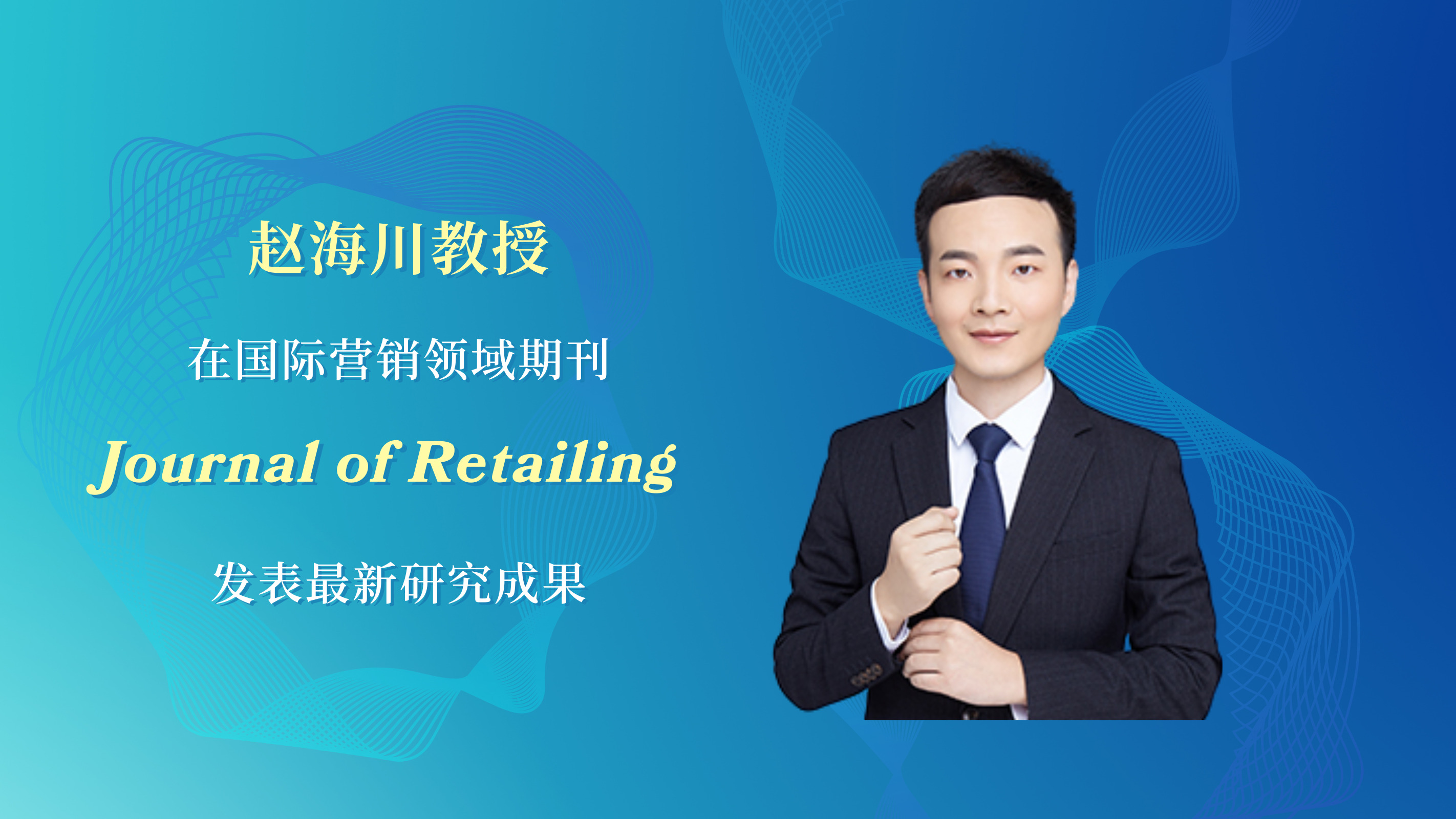 赵海川教授

在国际营销领域期刊

Journal of Retailing

发表最新研究成果